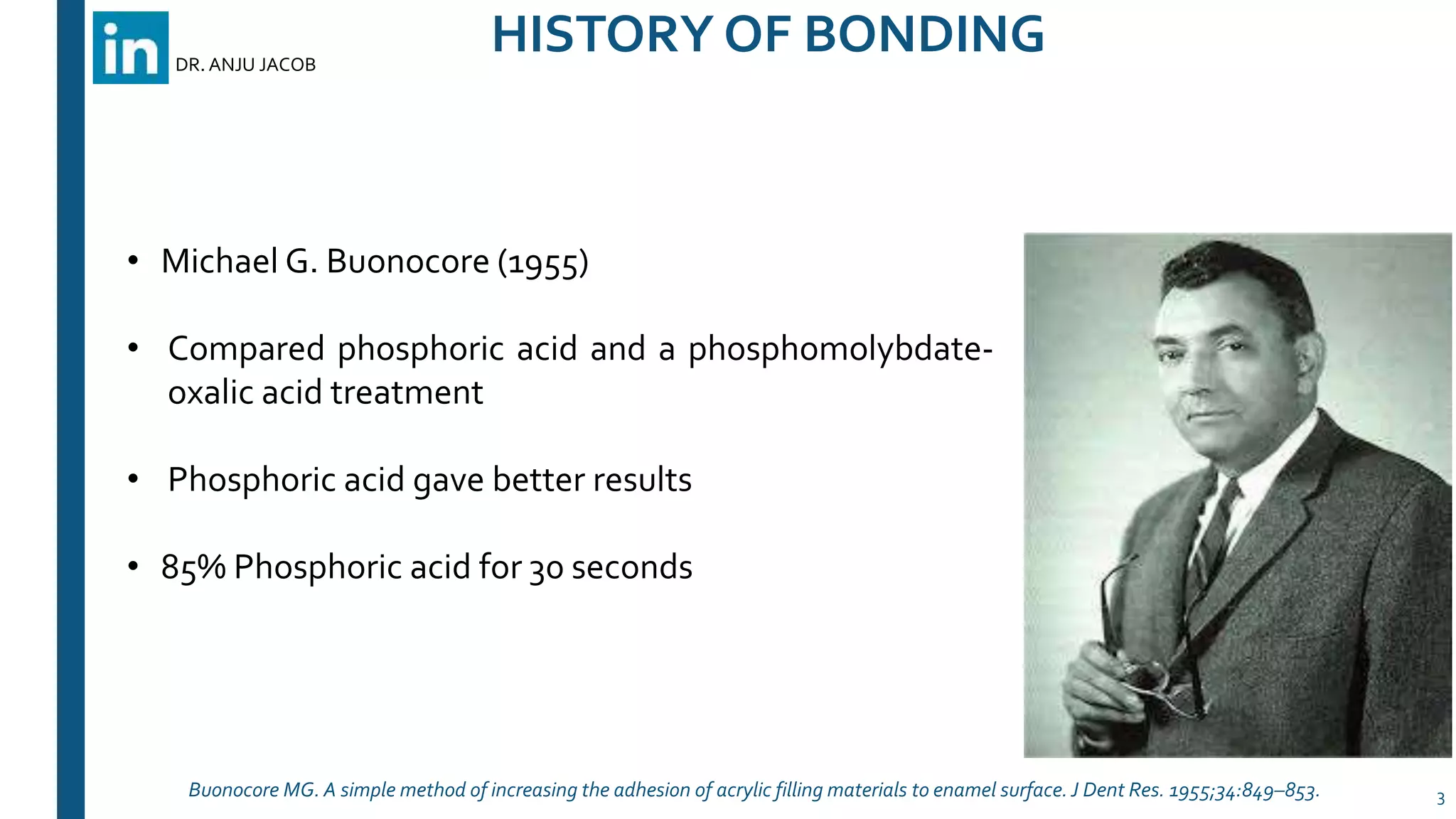 in DR. ANJU JACOB

HISTORY OF BONDING

• Michael G. Buonocore (1955)

• Compared phosphoric acid and a phosphomolybdate-oxalic acid treatment

• Phosphoric acid gave better results

• 85% Phosphoric acid for 30 seconds

Buonocore MG. A simple method of increasing the adhesion of acrylic filling materials to enamel surface. J Dent Res. 1955;34:849–853.

3